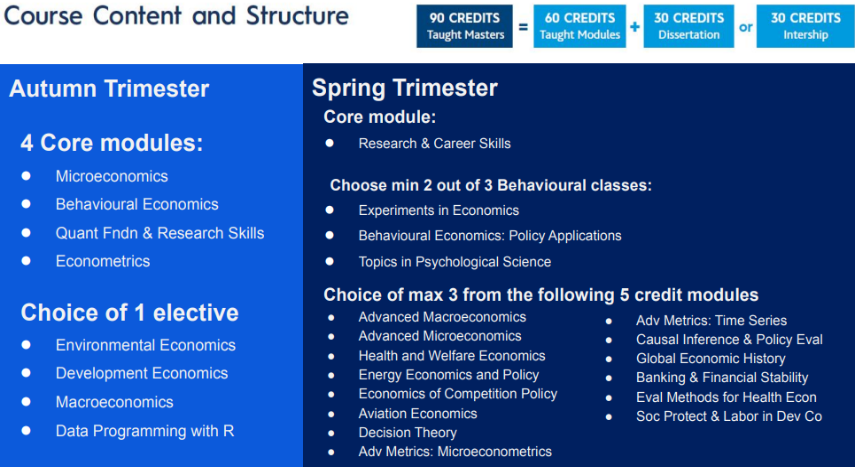 Course Content and Structure

90 CREDITS Taught Masters = 60 CREDITS Taught Modules + 30 CREDITS Dissertation or 30 CREDITS Intership

Autumn Trimester

4 Core modules:

- Microeconomics
- Behavioural Economics
- Quant Fndn & Research Skills
- Econometrics

Choice of 1 elective

- Environmental Economics
- Development Economics
- Macroeconomics
- Data Programming with R

Spring Trimester

Core module:

- Research & Career Skills

Choose min 2 out of 3 Behavioural classes:

- Experiments in Economics
- Behavioural Economics: Policy Applications
- Topics in Psychological Science

Choice of max 3 from the following 5 credit modules

- Advanced Macroeconomics
- Advanced Microeconomics
- Health and Welfare Economics
- Energy Economics and Policy
- Economics of Competition Policy
- Aviation Economics
- Decision Theory
- Adv Metrics: Microeconometrics

- Adv Metrics: Time Series
- Causal Inference & Policy Eval
- Global Economic History
- Banking & Financial Stability
- Eval Methods for Health Econ
- Soc Protect & Labor in Dev Co